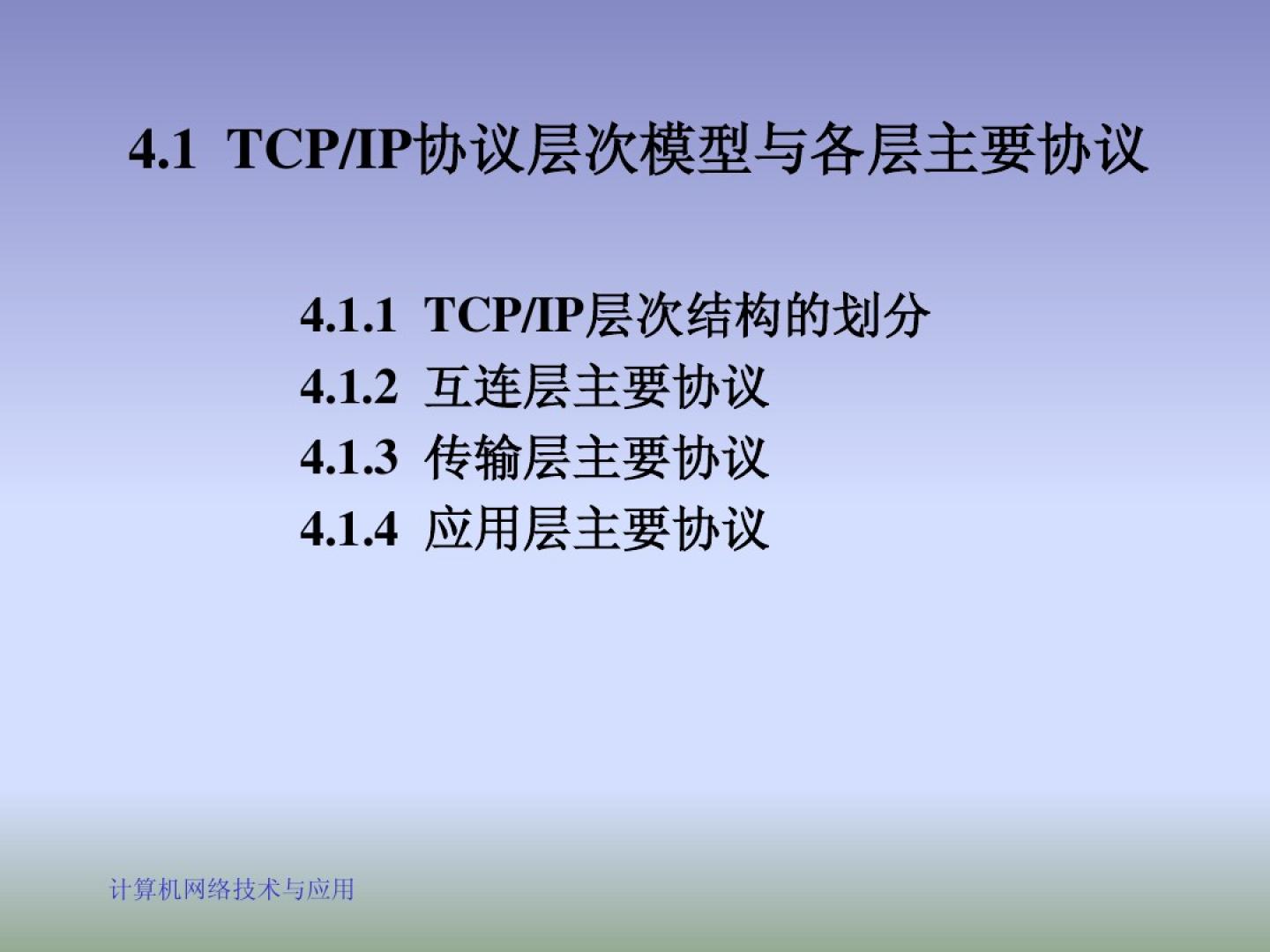 4.1 TCP/IP协议层次模型与各层主要协议

4.1.1 TCP/IP层次结构的划分
4.1.2 互连层主要协议
4.1.3 传输层主要协议
4.1.4 应用层主要协议

计算机网络技术与应用